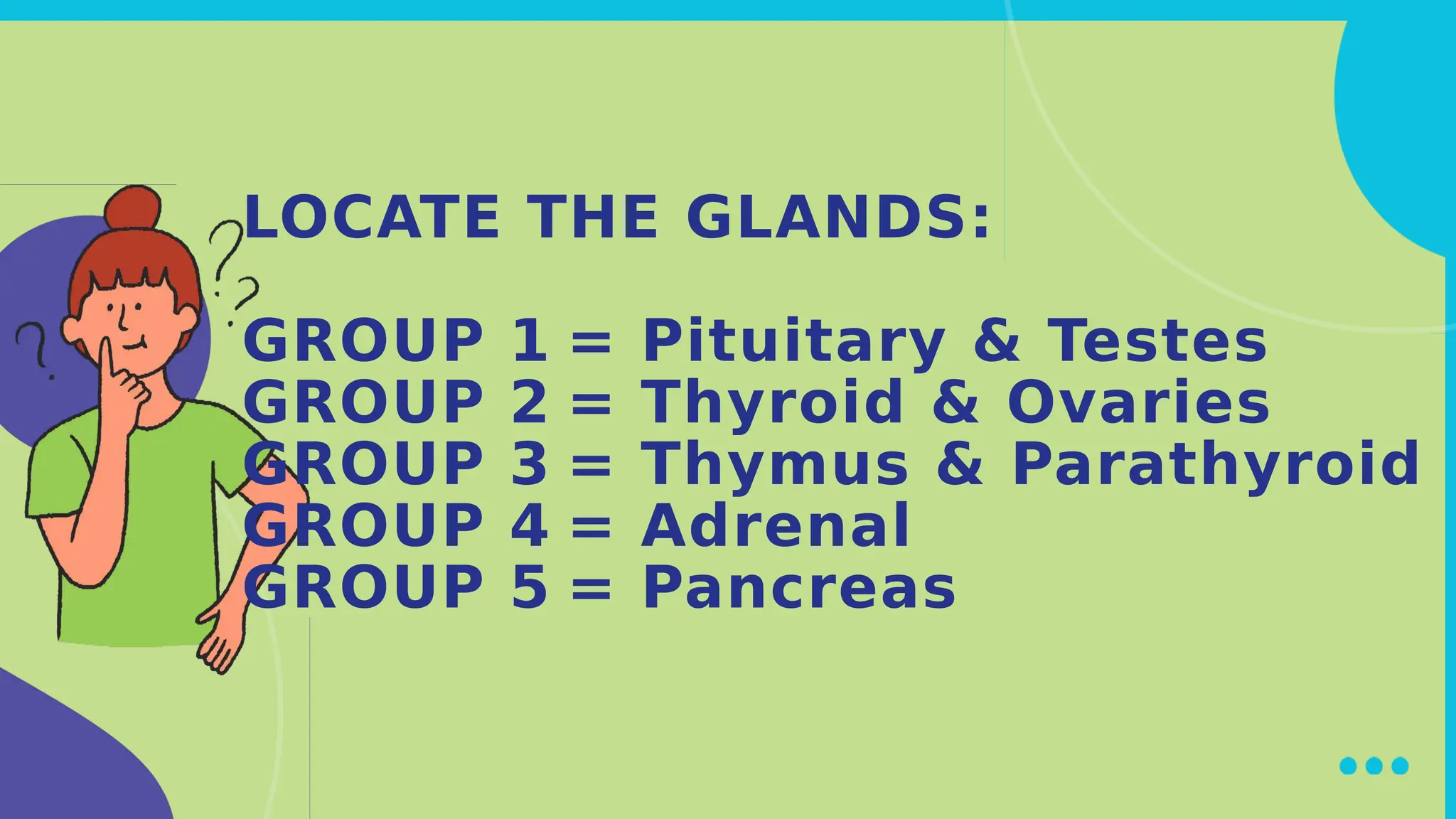 LOCATE THE GLANDS:

GROUP 1 = Pituitary & Testes
GROUP 2 = Thyroid & Ovaries
GROUP 3 = Thymus & Parathyroid
GROUP 4 = Adrenal
GROUP 5 = Pancreas